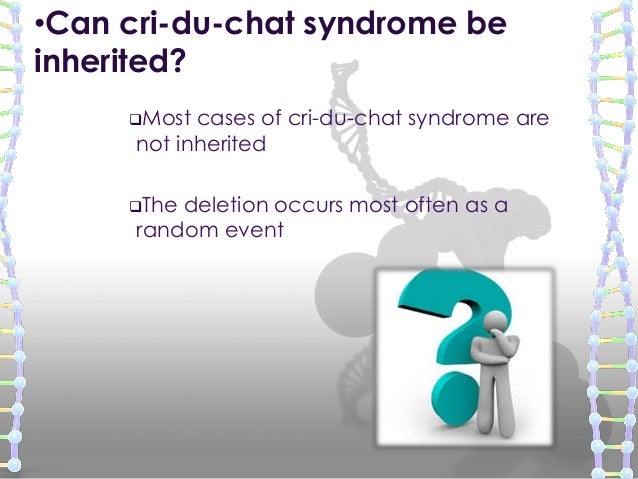 •Can cri-du-chat syndrome be inherited?

❑Most cases of cri-du-chat syndrome are not inherited

❑The deletion occurs most often as a random event